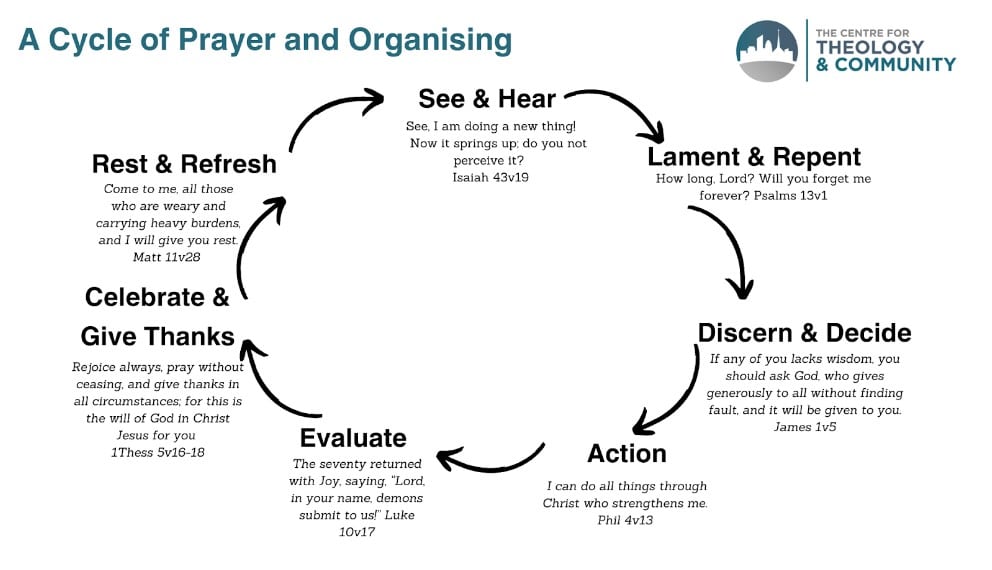 A Cycle of Prayer and Organising

THE CENTRE FOR THEOLOGY & COMMUNITY

See & Hear
See, I am doing a new thing! Now it springs up; do you not perceive it? Isaiah 43v19

Lament & Repent
How long, Lord? Will you forget me forever? Psalms 13v1

Discern & Decide
If any of you lacks wisdom, you should ask God, who gives generously to all without finding fault, and it will be given to you. James 1v5

Action
I can do all things through Christ who strengthens me. Phil 4v13

Evaluate
The seventy returned with Joy, saying, "Lord, in your name, demons submit to us!" Luke 10v17

Celebrate & Give Thanks
Rejoice always, pray without ceasing, and give thanks in all circumstances; for this is the will of God in Christ Jesus for you 1Thess 5v16-18

Rest & Refresh
Come to me, all those who are weary and carrying heavy burdens, and I will give you rest. Matt 11v28